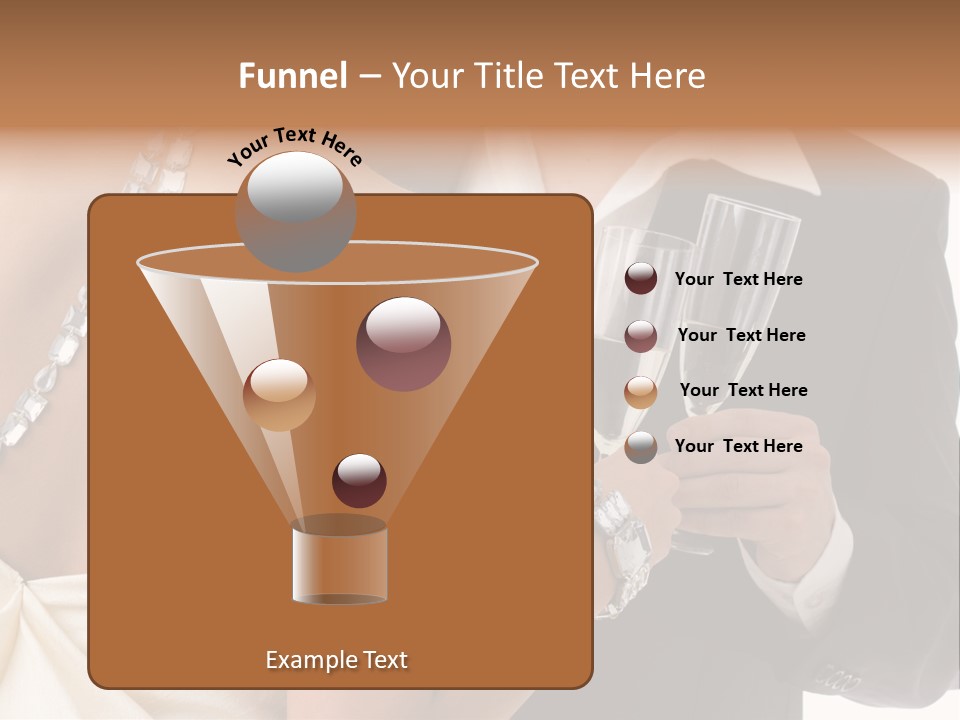 Funnel – Your Title Text Here

Your Text Here

Your Text Here

Your Text Here

Your Text Here

Your Text Here

Example Text